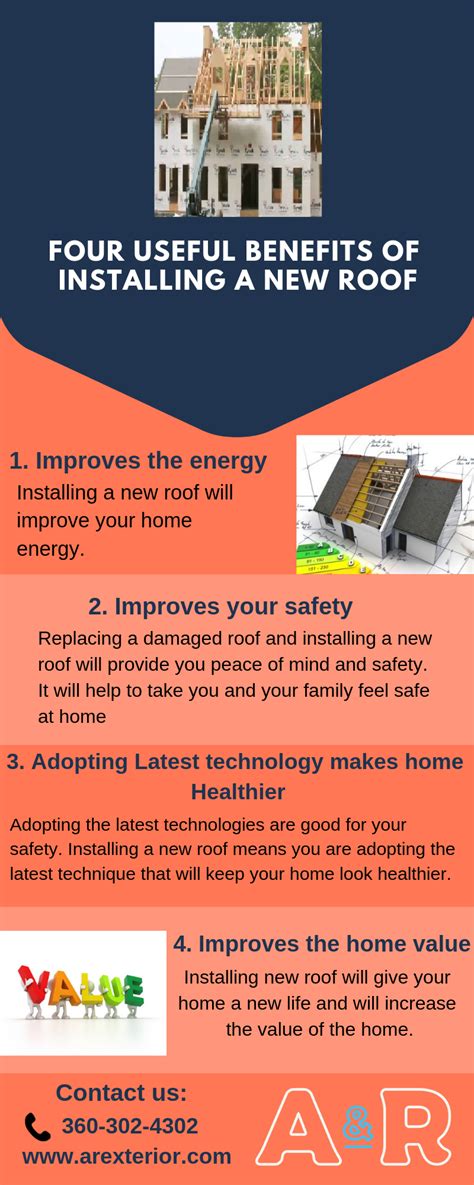 FOUR USEFUL BENEFITS OF INSTALLING A NEW ROOF

1. Improves the energy
Installing a new roof will improve your home energy.

2. Improves your safety
Replacing a damaged roof and installing a new roof will provide you peace of mind and safety. It will help to take you and your family feel safe at home

3. Adopting Latest technology makes home Healthier
Adopting the latest technologies are good for your safety. Installing a new roof means you are adopting the latest technique that will keep your home look healthier.

VALUE

4. Improves the home value
Installing new roof will give your home a new life and will increase the value of the home.

Contact us:
360-302-4302
www.arexterior.com

A&R